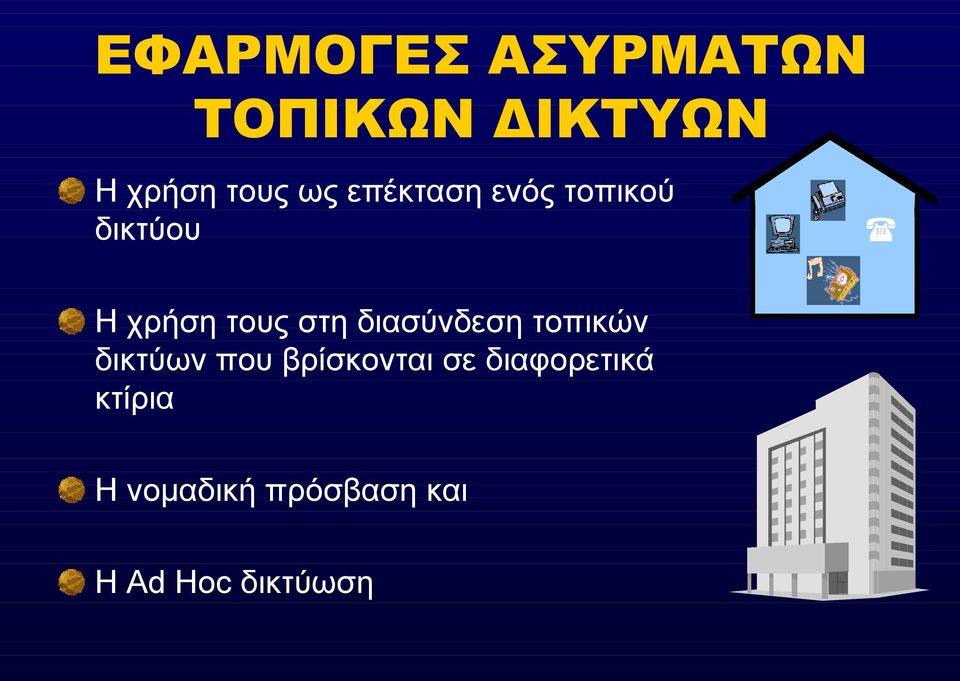 ΕΦΑΡΜΟΓΕΣ ΑΣΥΡΜΑΤΩΝ ΤΟΠΙΚΩΝ ΔΙΚΤΥΩΝ

Η χρήση τους ως επέκταση ενός τοπικού δικτύου

Η χρήση τους στη διασύνδεση τοπικών δικτύων που βρίσκονται σε διαφορετικά κτίρια

Η νομαδική πρόσβαση και

Η Ad Hoc δικτύωση